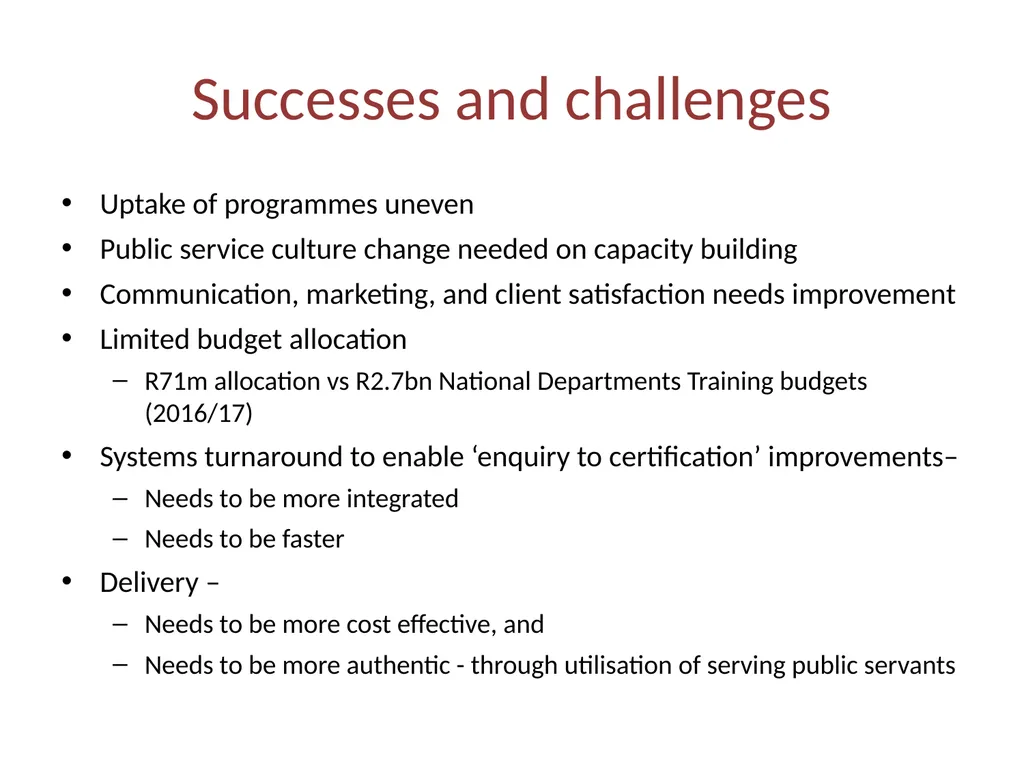 Successes and challenges

• Uptake of programmes uneven
• Public service culture change needed on capacity building
• Communication, marketing, and client satisfaction needs improvement
• Limited budget allocation
– R71m allocation vs R2.7bn National Departments Training budgets (2016/17)
• Systems turnaround to enable ‘enquiry to certification’ improvements–
– Needs to be more integrated
– Needs to be faster
• Delivery –
– Needs to be more cost effective, and
– Needs to be more authentic - through utilisation of serving public servants